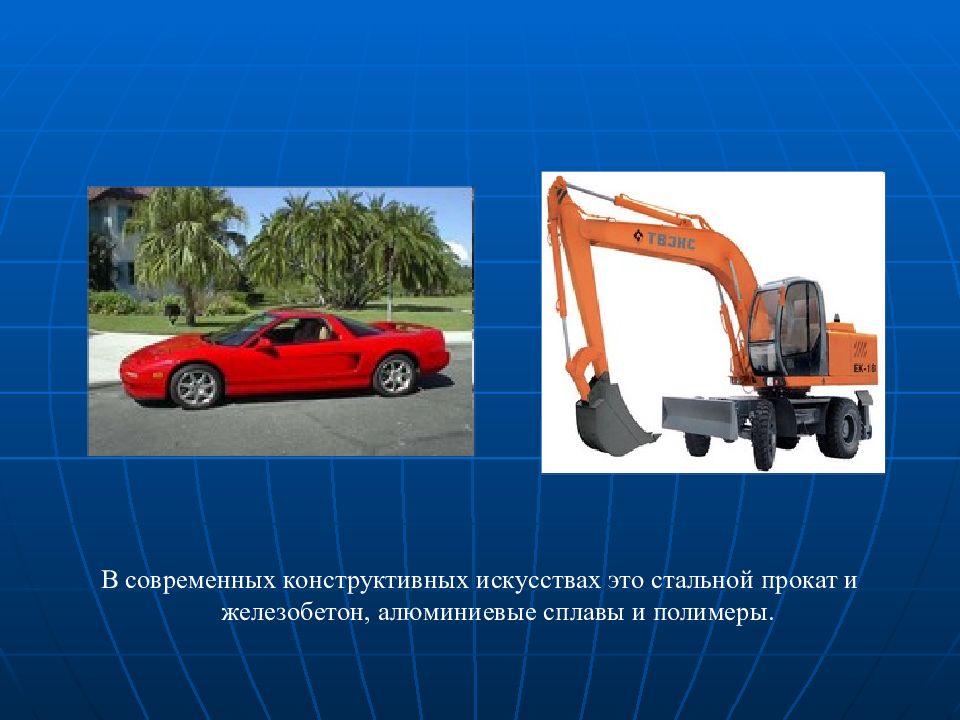 ТВЭКС

ЕК-18

В современных конструктивных искусствах это стальной прокат и железобетон, алюминиевые сплавы и полимеры.